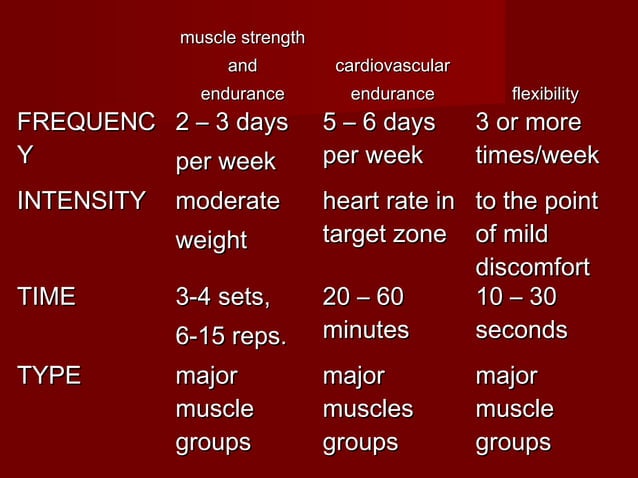 | | muscle strength and endurance | cardiovascular endurance | flexibility |
|---|---|---|---|
| FREQUENCY | 2 – 3 days per week | 5 – 6 days per week | 3 or more times/week |
| INTENSITY | moderate weight | heart rate in target zone | to the point of mild discomfort |
| TIME | 3-4 sets, 6-15 reps. | 20 – 60 minutes | 10 – 30 seconds |
| TYPE | major muscle groups | major muscles groups | major muscle groups |